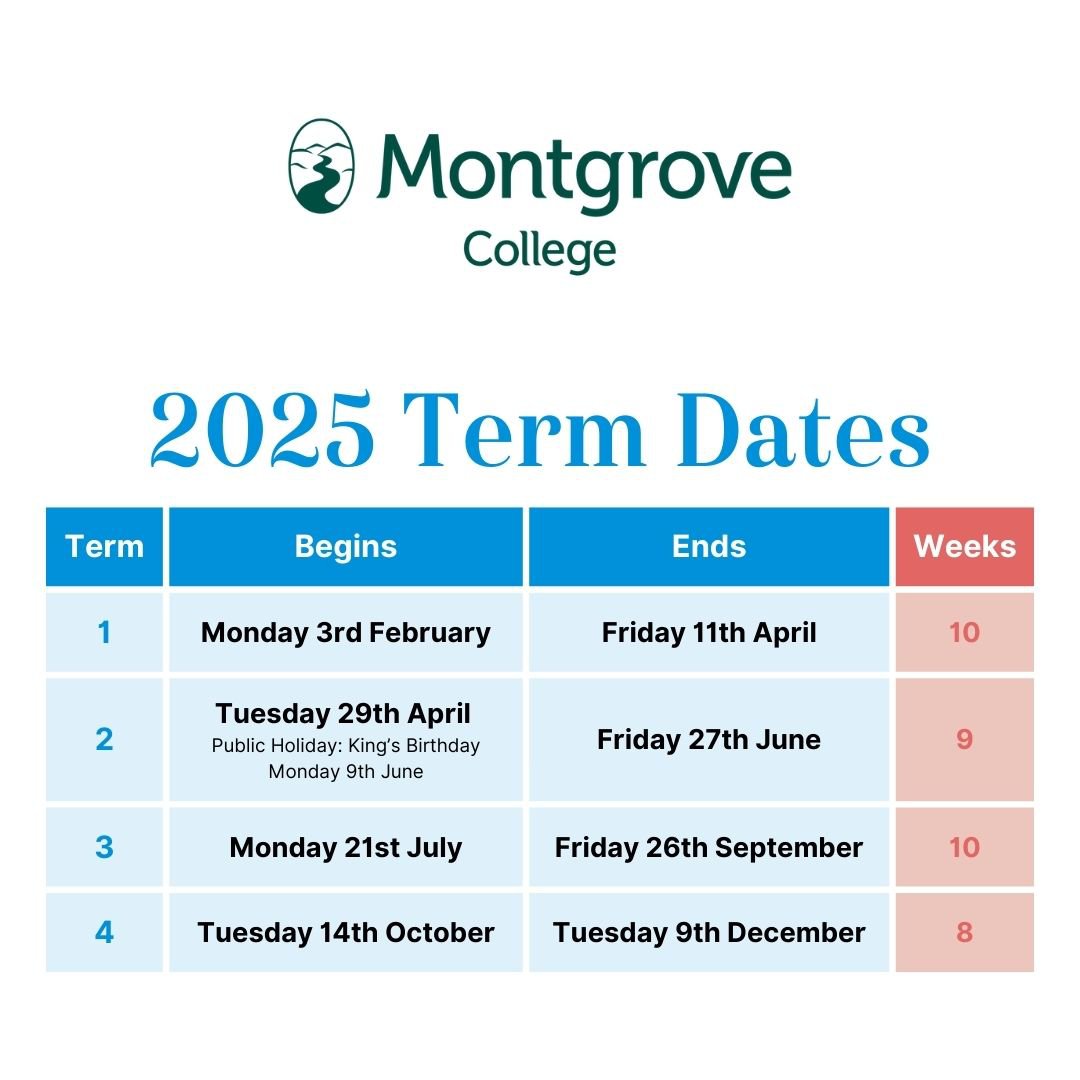 Montgrove College

2025 Term Dates

| Term | Begins | Ends | Weeks |
|---|---|---|---|
| 1 | Monday 3rd February | Friday 11th April | 10 |
| 2 | Tuesday 29th April Public Holiday: King's Birthday Monday 9th June | Friday 27th June | 9 |
| 3 | Monday 21st July | Friday 26th September | 10 |
| 4 | Tuesday 14th October | Tuesday 9th December | 8 |